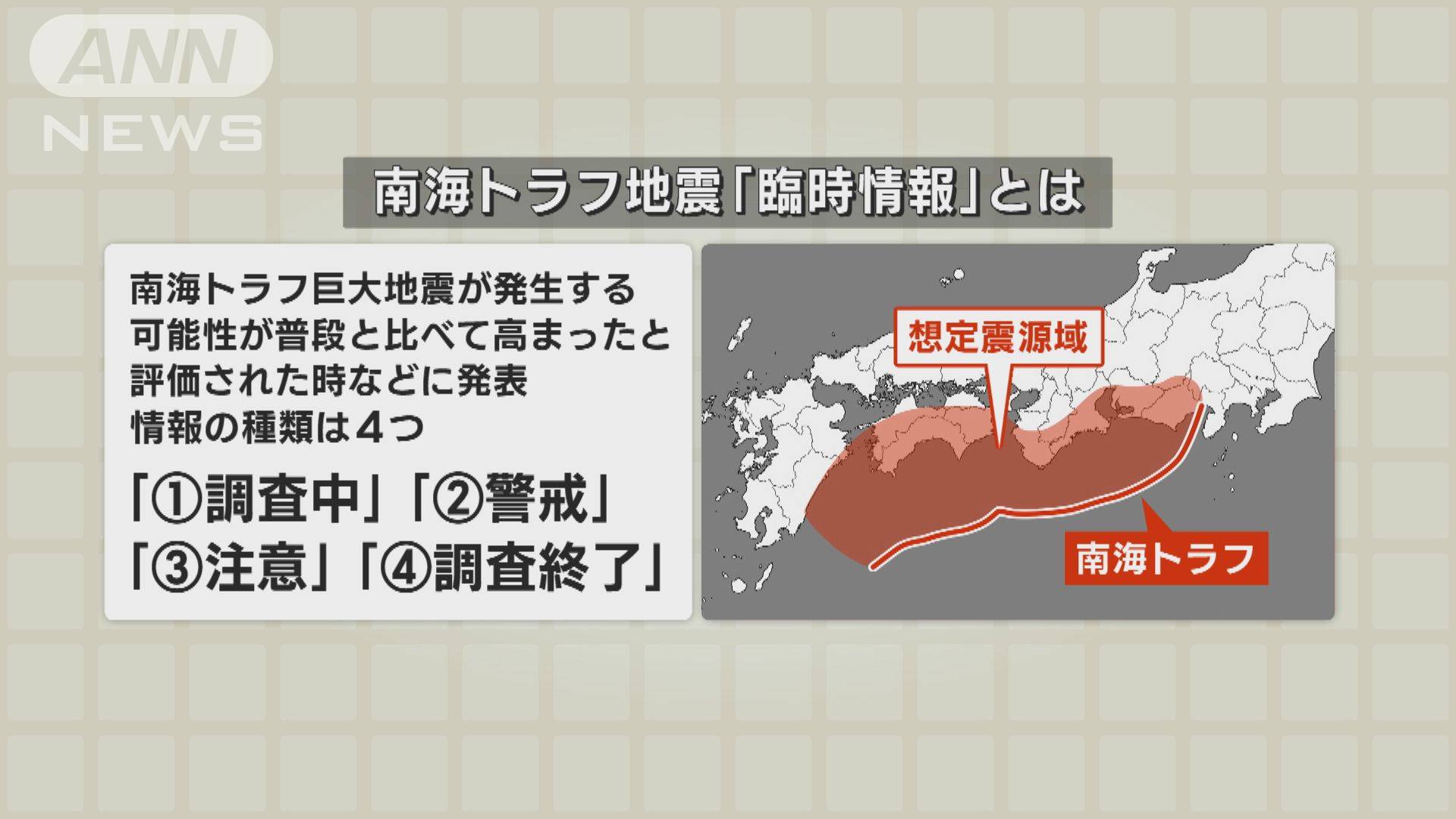 ANN NEWS

南海トラフ地震「臨時情報」とは

南海トラフ巨大地震が発生する可能性が普段と比べて高まったと評価された時などに発表
情報の種類は４つ

「①調査中」「②警戒」
「③注意」「④調査終了」

想定震源域

南海トラフ